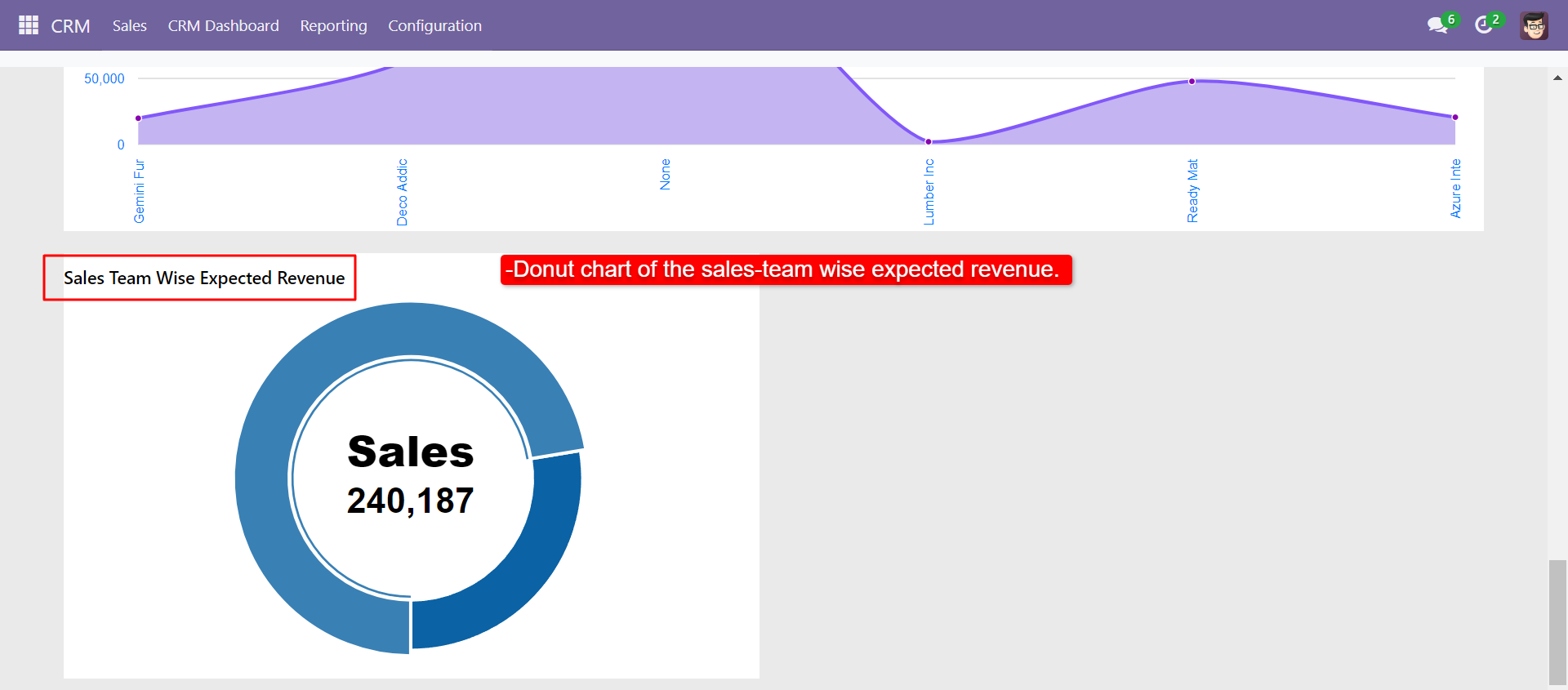 CRM Sales CRM Dashboard Reporting Configuration

6 2

50,000

0

Gemini Fur

Deco Addic

None

Lumber Inc

Ready Mat

Azure Inte

Sales Team Wise Expected Revenue

-Donut chart of the sales-team wise expected revenue.

Sales
240,187